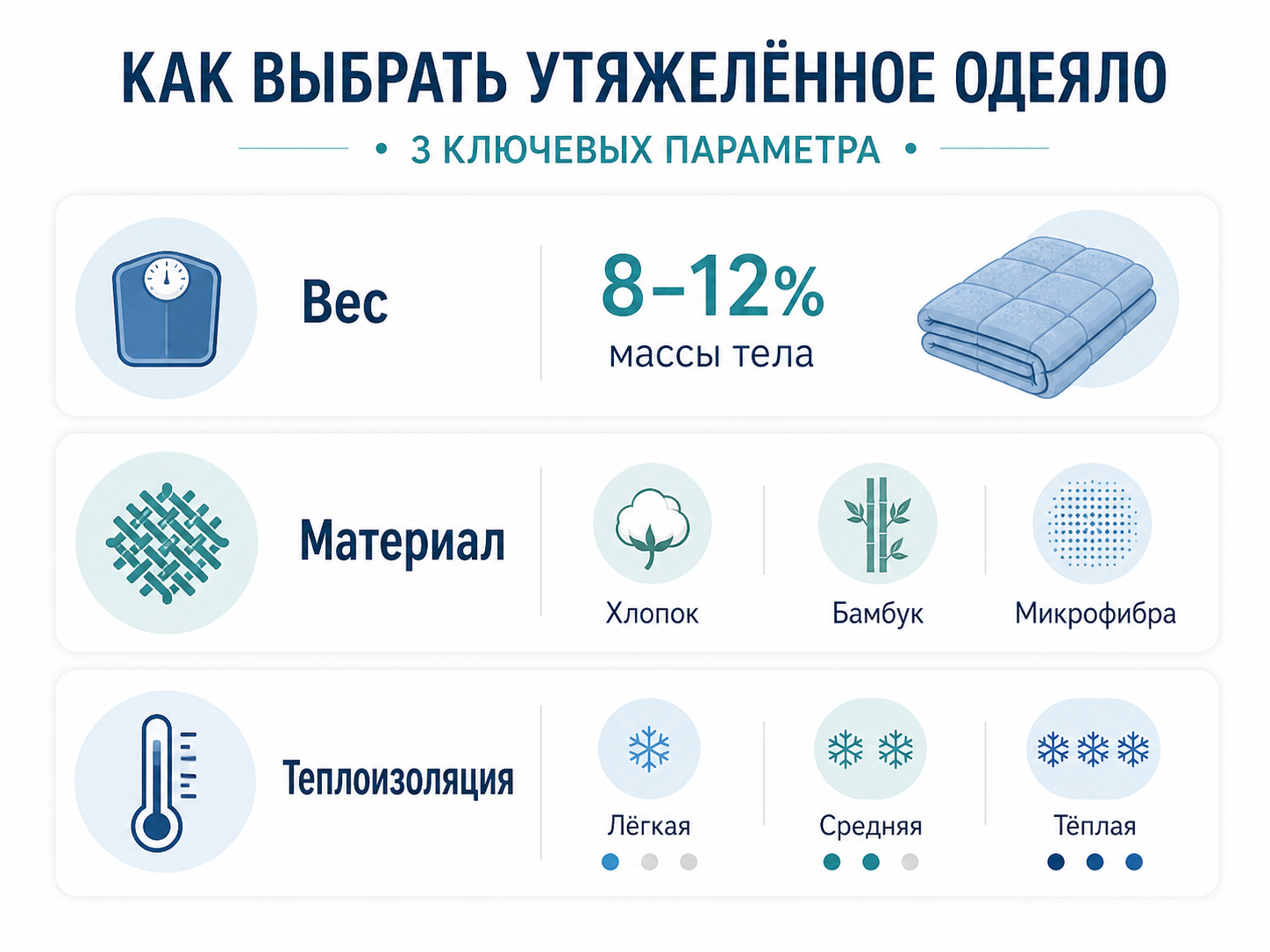 КАК ВЫБРАТЬ УТЯЖЕЛЁННОЕ ОДЕЯЛО

• 3 КЛЮЧЕВЫХ ПАРАМЕТРА •

Вес

8–12%
массы тела

Материал

Хлопок

Бамбук

Микрофибра

Теплоизоляция

Лёгкая

Средняя

Тёплая